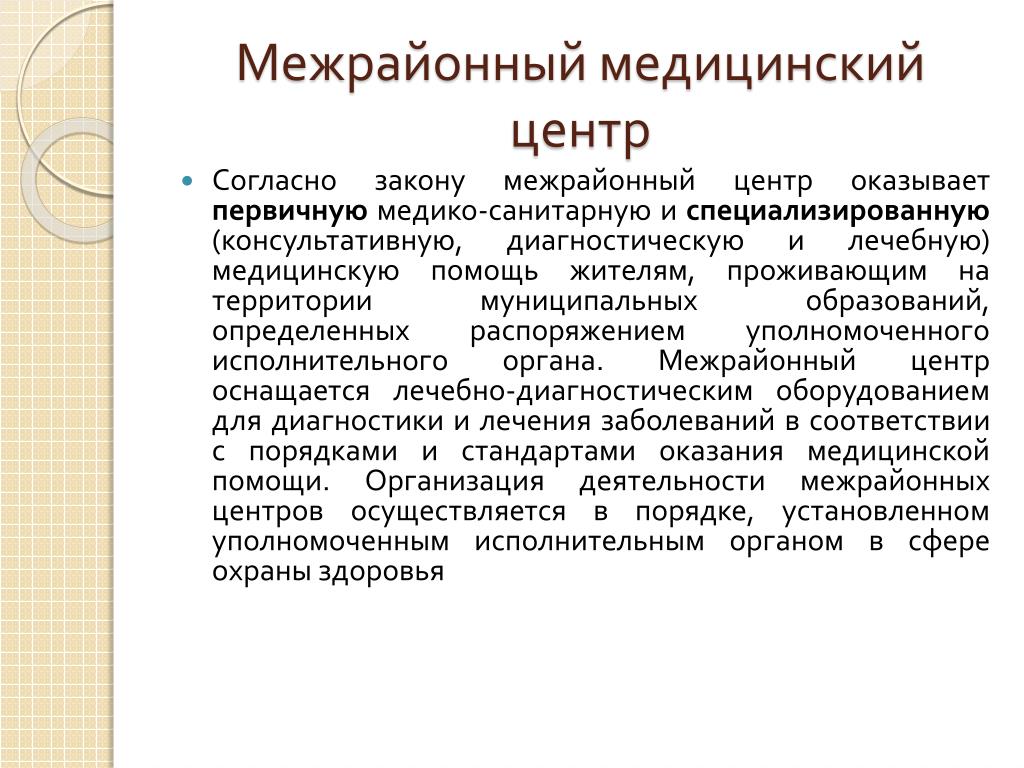 Межрайонный медицинский центр

Согласно закону межрайонный центр оказывает первичную медико-санитарную и специализированную (консультативную, диагностическую и лечебную) медицинскую помощь жителям, проживающим на территории муниципальных образований, определенных распоряжением уполномоченного исполнительного органа. Межрайонный центр оснащается лечебно-диагностическим оборудованием для диагностики и лечения заболеваний в соответствии с порядками и стандартами оказания медицинской помощи. Организация деятельности межрайонных центров осуществляется в порядке, установленном уполномоченным исполнительным органом в сфере охраны здоровья